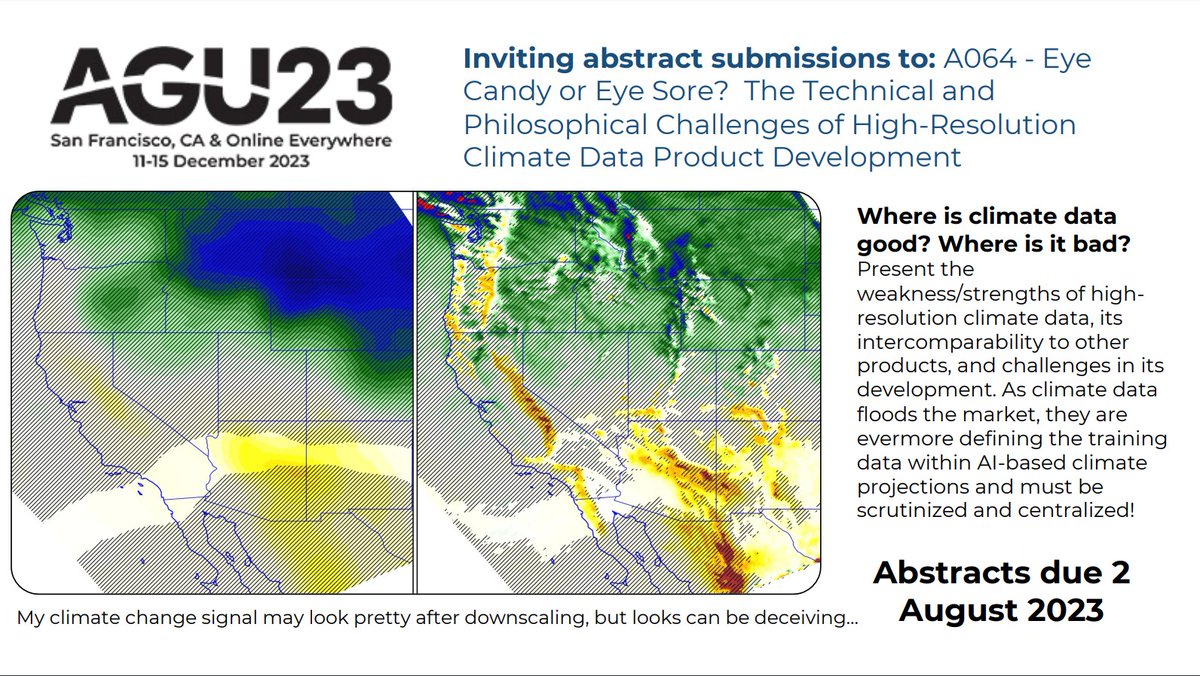 AGU23
San Francisco, CA & Online Everywhere
11-15 December 2023

Inviting abstract submissions to: A064 - Eye Candy or Eye Sore? The Technical and Philosophical Challenges of High-Resolution Climate Data Product Development

Where is climate data good? Where is it bad?
Present the weakness/strengths of high-resolution climate data, its intercomparability to other products, and challenges in its development. As climate data floods the market, they are evermore defining the training data within AI-based climate projections and must be scrutinized and centralized!

Abstracts due 2 August 2023

My climate change signal may look pretty after downscaling, but looks can be deceiving...